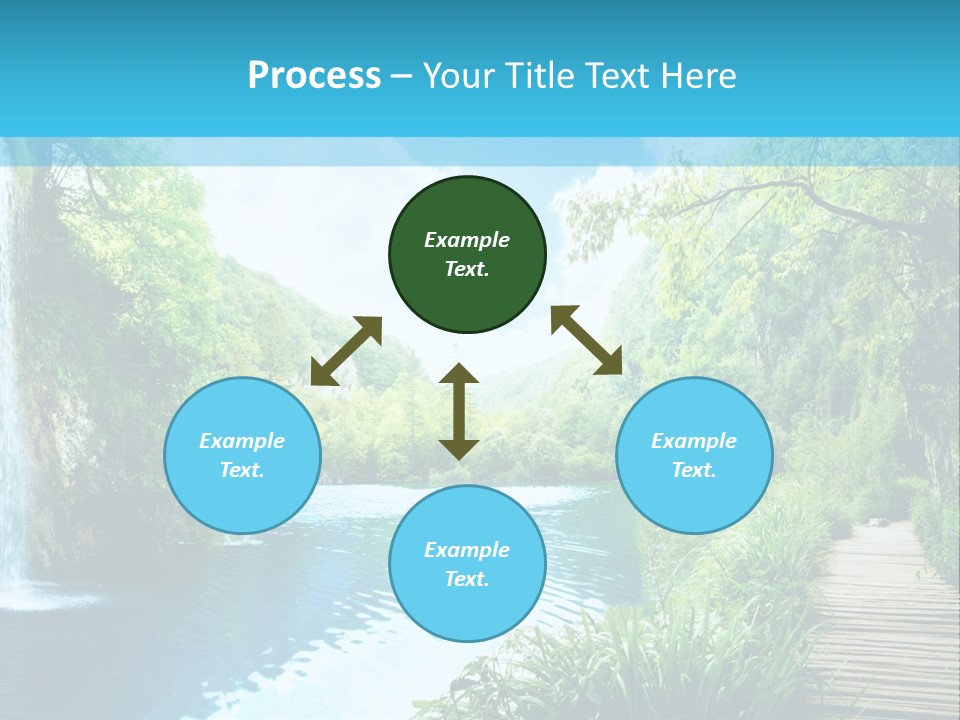 Process – Your Title Text Here

Example Text.

Example Text.

Example Text.

Example Text.